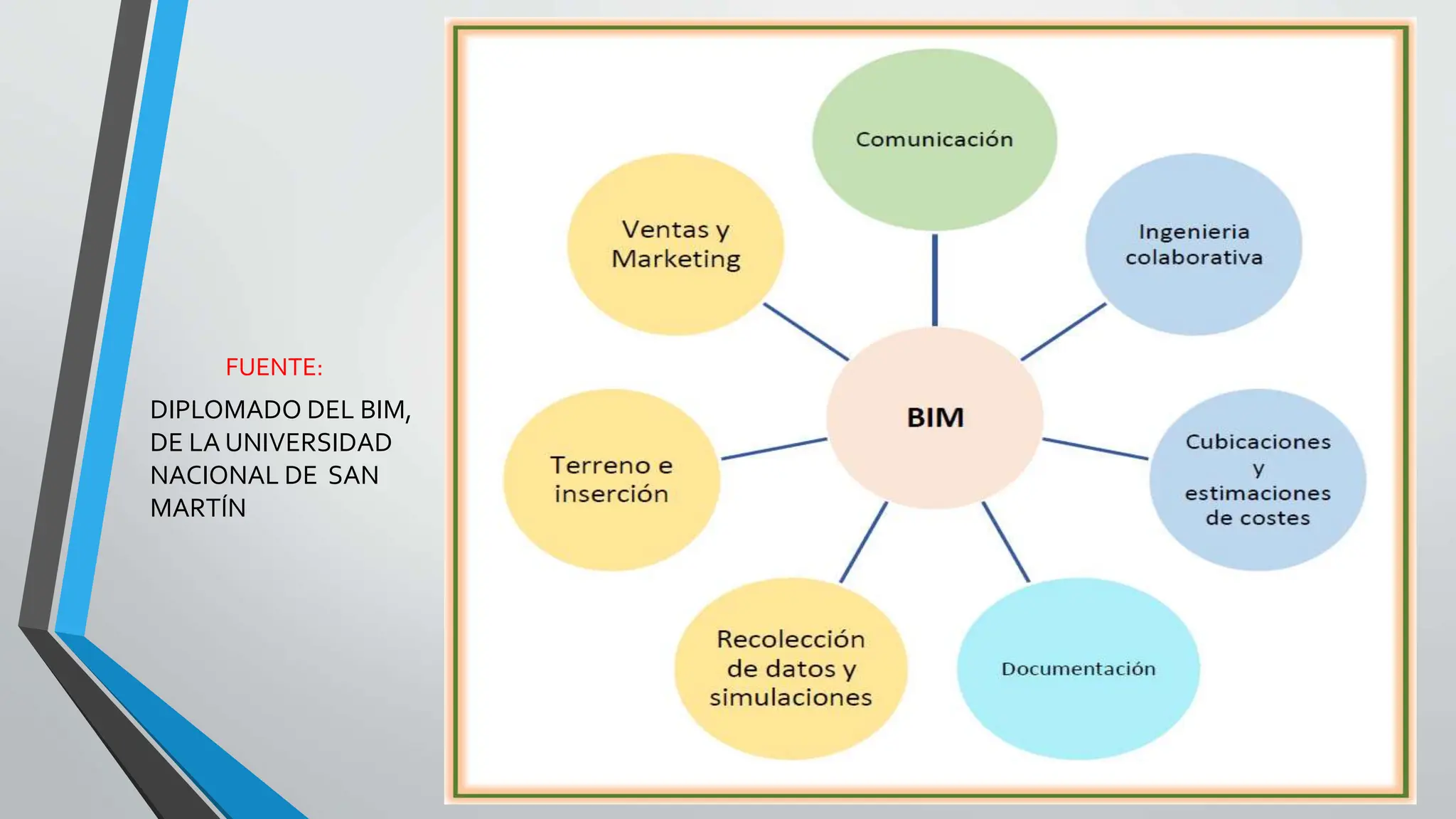 FUENTE:

DIPLOMADO DEL BIM, DE LA UNIVERSIDAD NACIONAL DE SAN MARTÍN

Comunicación

Ventas y Marketing

Ingenieria colaborativa

BIM

Terreno e inserción

Cubicaciones y estimaciones de costes

Recolección de datos y simulaciones

Documentación